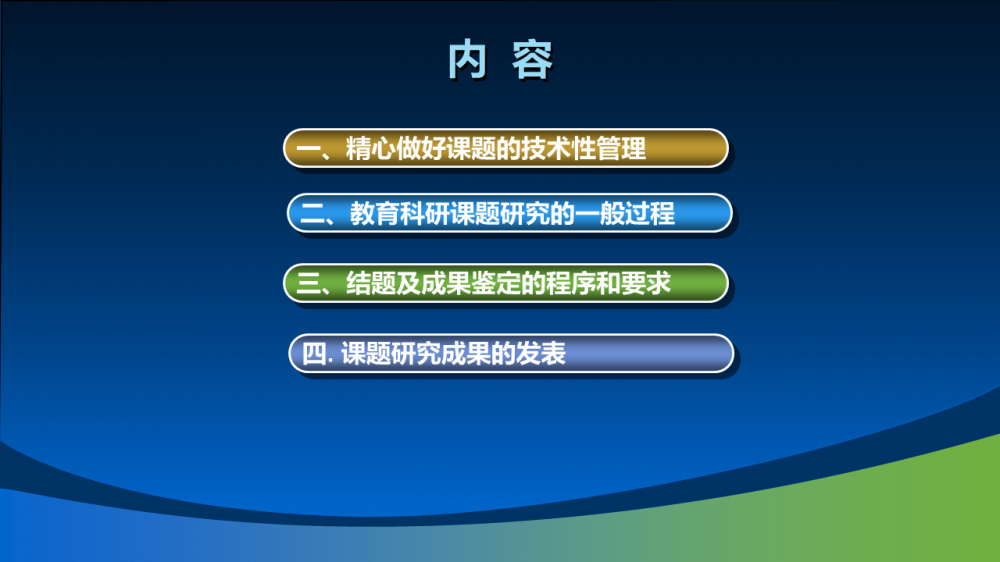 内 容

一、精心做好课题的技术性管理

二、教育科研课题研究的一般过程

三、结题及成果鉴定的程序和要求

四. 课题研究成果的发表